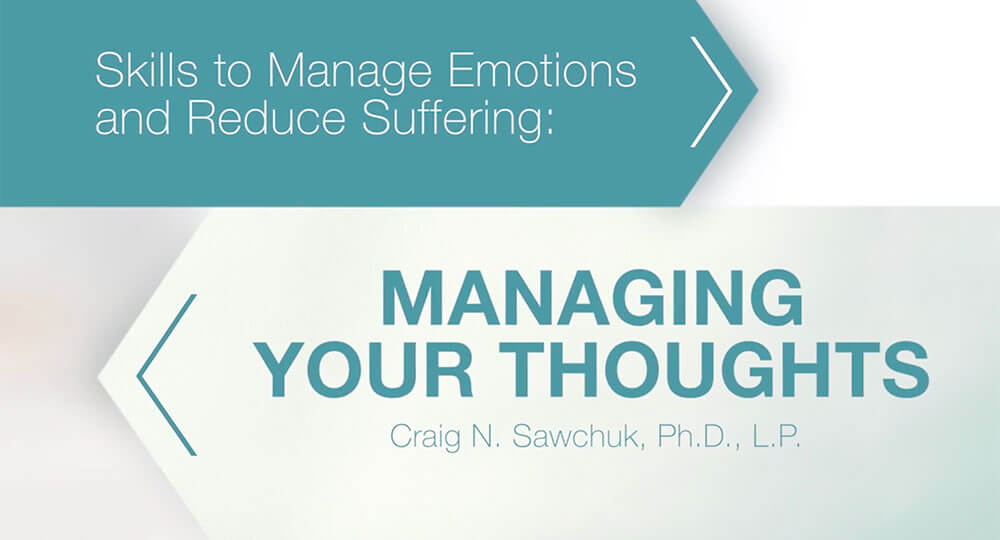 Skills to Manage Emotions and Reduce Suffering:

MANAGING YOUR THOUGHTS

Craig N. Sawchuk, Ph.D., L.P.